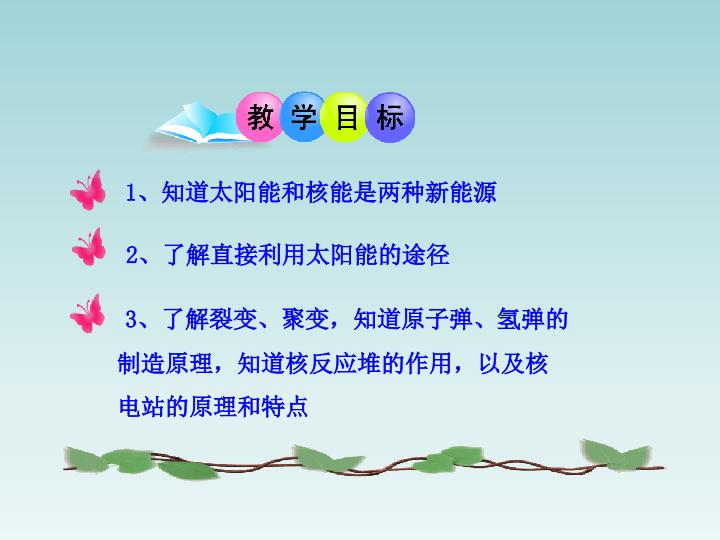 教学目标

1、知道太阳能和核能是两种新能源

2、了解直接利用太阳能的途径

3、了解裂变、聚变，知道原子弹、氢弹的制造原理，知道核反应堆的作用，以及核电站的原理和特点